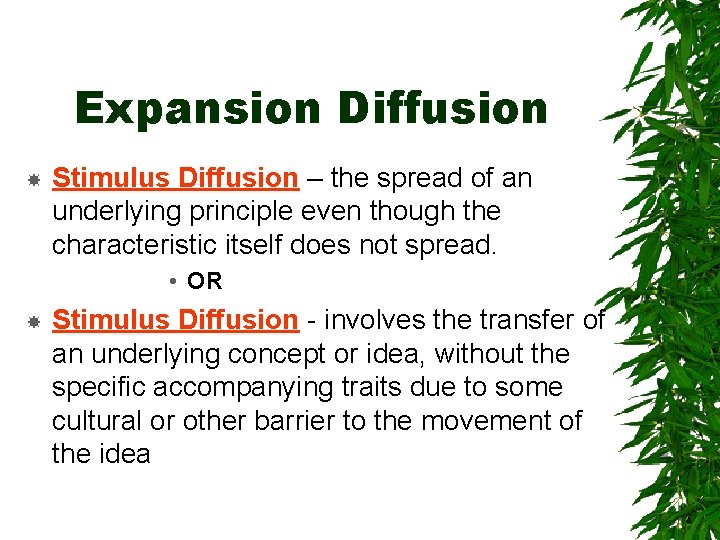 Expansion Diffusion

Stimulus Diffusion – the spread of an underlying principle even though the characteristic itself does not spread.

• OR

Stimulus Diffusion - involves the transfer of an underlying concept or idea, without the specific accompanying traits due to some cultural or other barrier to the movement of the idea